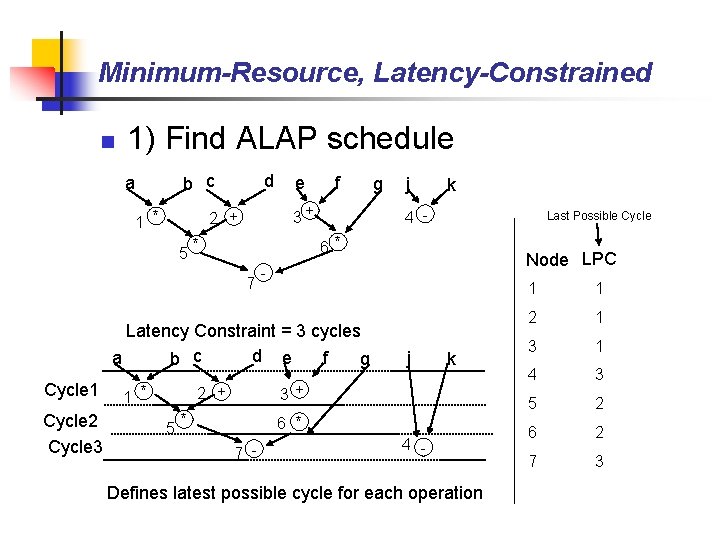 Minimum-Resource, Latency-Constrained

1) Find ALAP schedule

a b c d e f g j k
1 * 2 + 3 + 4 -
5 * 6 *
7 -

Latency Constraint = 3 cycles

a b c d e f g j k
Cycle1 1 * 2 + 3 +
Cycle2 5 * 6 *
Cycle3 7 - 4 -

Defines latest possible cycle for each operation

Last Possible Cycle

| Node | LPC |
|---|---|
| 1 | 1 |
| 2 | 1 |
| 3 | 1 |
| 4 | 3 |
| 5 | 2 |
| 6 | 2 |
| 7 | 3 |